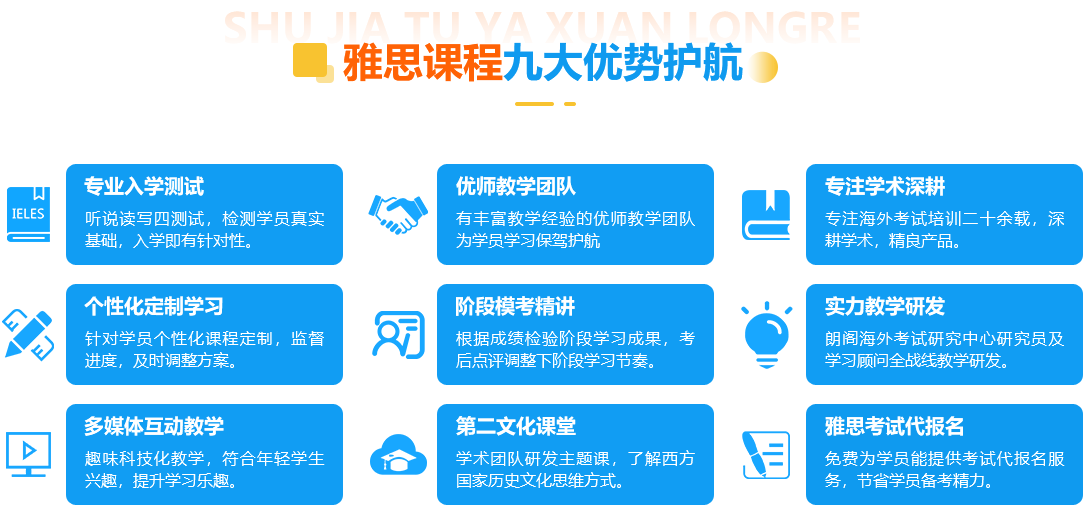 SHU JIA TU YA XUAN LONGRE

雅思课程九大优势护航

IELES

专业入学测试
听说读写四测试，检测学员真实基础，入学即有针对性。

优师教学团队
有丰富教学经验的优师教学团队为学员学习保驾护航

专注学术深耕
专注海外考试培训二十余载，深耕学术，精良产品。

个性化定制学习
针对学员个性化课程定制，监督进度，及时调整方案。

阶段模考精讲
根据成绩检验阶段学习成果，考后点评调整下阶段学习节奏。

实力教学研发
朗阁海外考试研究中心研究员及学习顾问全战线教学研发。

多媒体互动教学
趣味科技化教学，符合年轻学生兴趣，提升学习乐趣。

第二文化课堂
学术团队研发主题课，了解西方国家历史文化思维方式。

雅思考试代报名
免费为学员能提供考试代报名服务，节省学员备考精力。